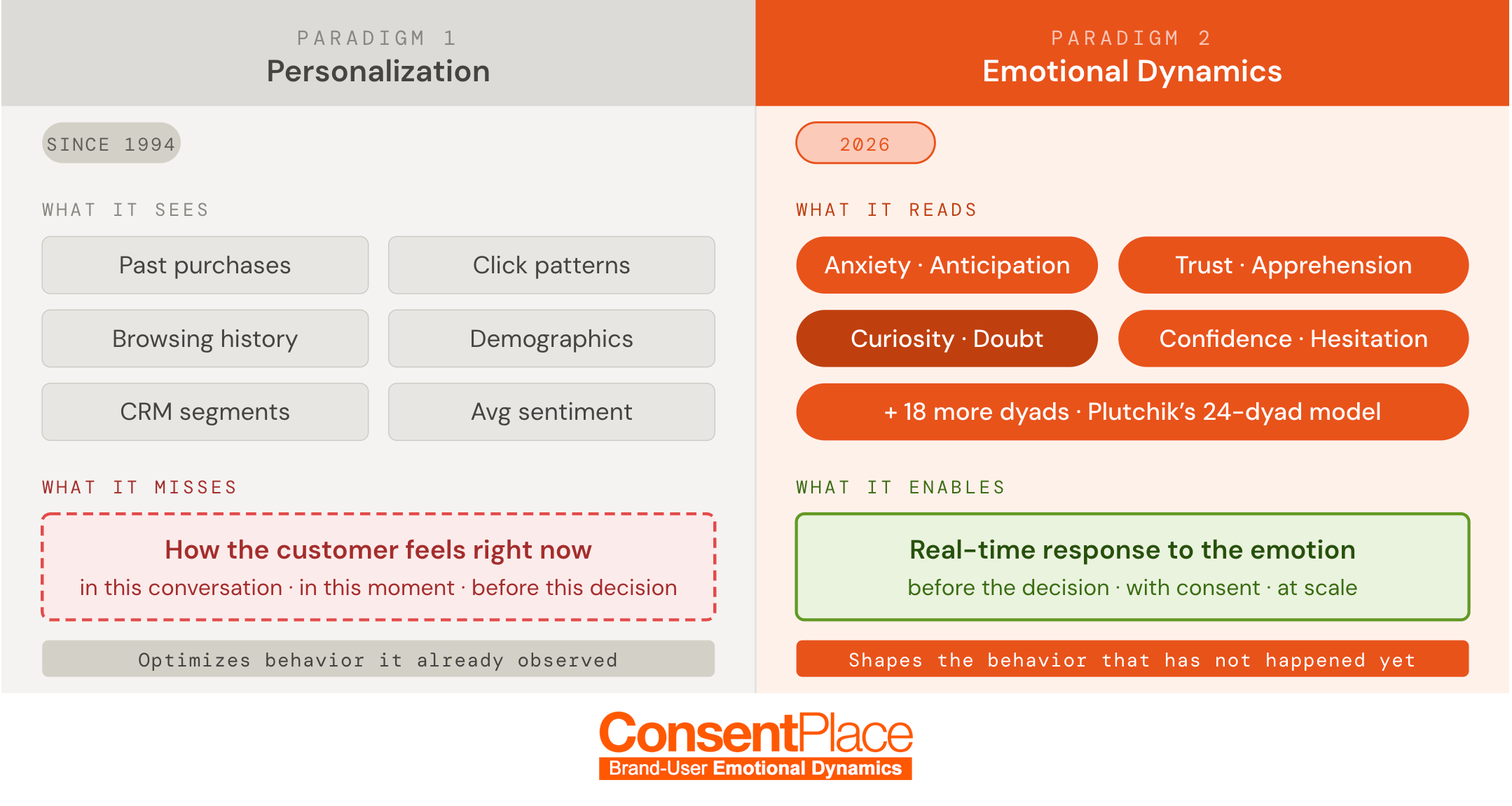 PARADIGM 1
Personalization

SINCE 1994

WHAT IT SEES

Past purchases

Click patterns

Browsing history

Demographics

CRM segments

Avg sentiment

WHAT IT MISSES

How the customer feels right now
in this conversation · in this moment · before this decision

Optimizes behavior it already observed

PARADIGM 2
Emotional Dynamics

2026

WHAT IT READS

Anxiety · Anticipation

Trust · Apprehension

Curiosity · Doubt

Confidence · Hesitation

+ 18 more dyads · Plutchik's 24-dyad model

WHAT IT ENABLES

Real-time response to the emotion
before the decision · with consent · at scale

Shapes the behavior that has not happened yet

ConsentPlace
Brand-User Emotional Dynamics